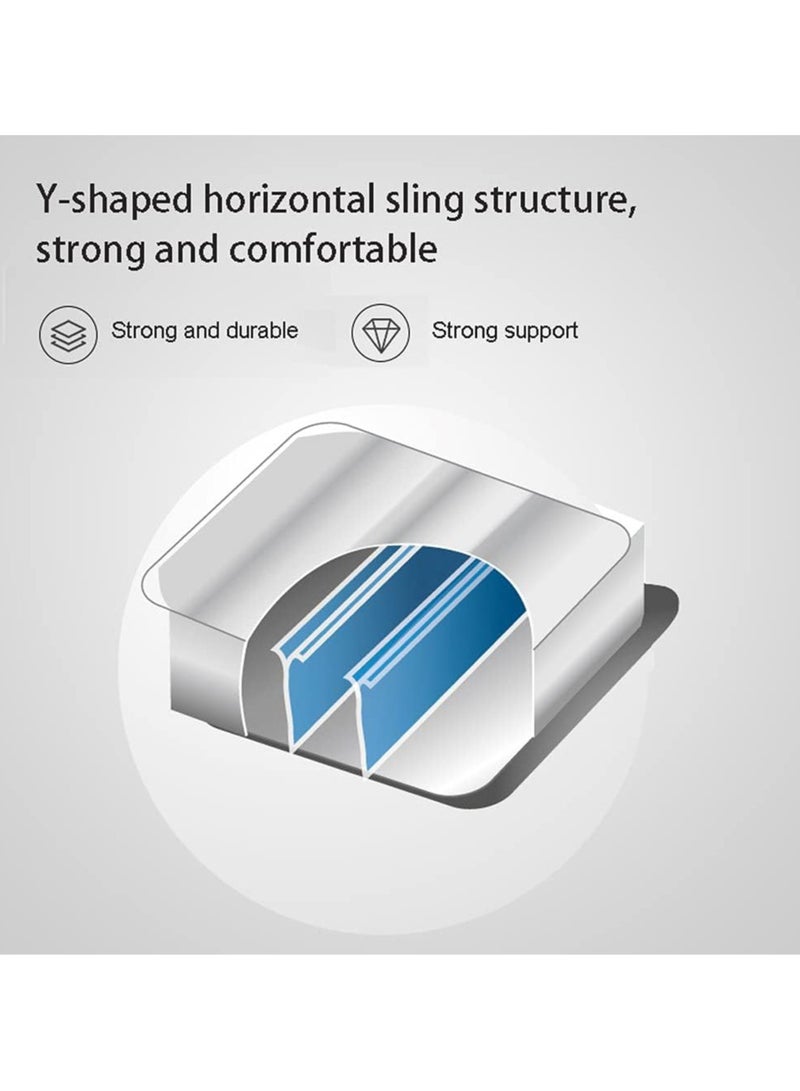 Y-shaped horizontal sling structure, strong and comfortable

Strong and durable

Strong support